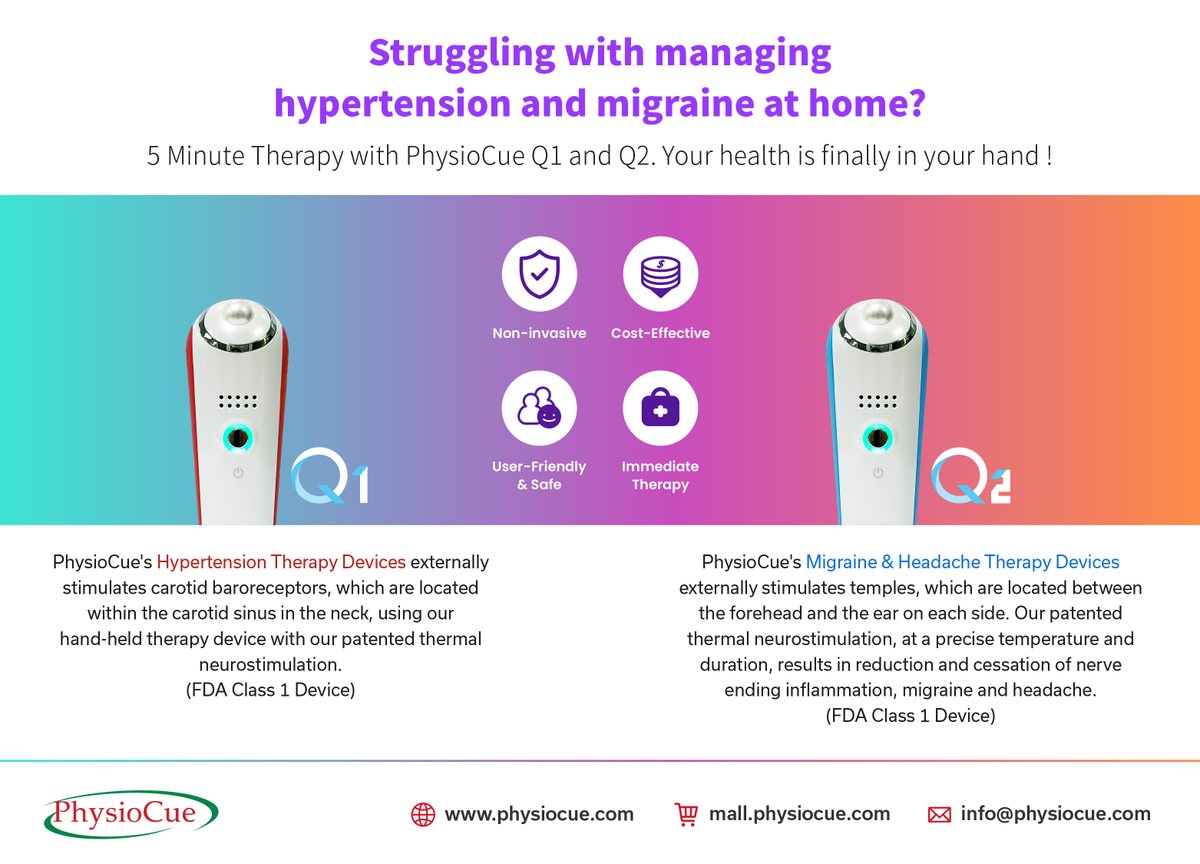 Struggling with managing hypertension and migraine at home?

5 Minute Therapy with PhysioCue Q1 and Q2. Your health is finally in your hand !

Non-invasive

Cost-Effective

User-Friendly & Safe

Immediate Therapy

Q1

Q2

PhysioCue's Hypertension Therapy Devices externally stimulates carotid baroreceptors, which are located within the carotid sinus in the neck, using our hand-held therapy device with our patented thermal neurostimulation.
(FDA Class 1 Device)

PhysioCue's Migraine & Headache Therapy Devices externally stimulates temples, which are located between the forehead and the ear on each side. Our patented thermal neurostimulation, at a precise temperature and duration, results in reduction and cessation of nerve ending inflammation, migraine and headache.
(FDA Class 1 Device)

PhysioCue

www.physiocue.com

mall.physiocue.com

info@physiocue.com